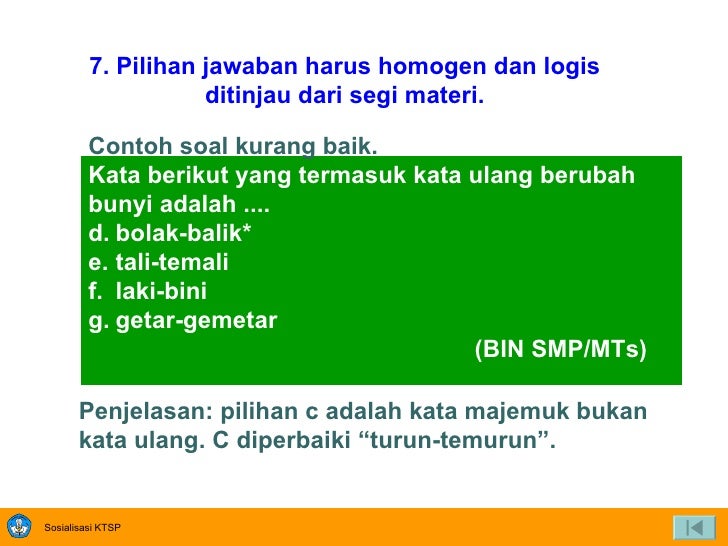 7. Pilihan jawaban harus homogen dan logis ditinjau dari segi materi.

Contoh soal kurang baik.

Kata berikut yang termasuk kata ulang berubah bunyi adalah ....
d. bolak-balik*
e. tali-temali
f. laki-bini
g. getar-gemetar
(BIN SMP/MTs)

Penjelasan: pilihan c adalah kata majemuk bukan kata ulang. C diperbaiki “turun-temurun”.

Sosialisasi KTSP